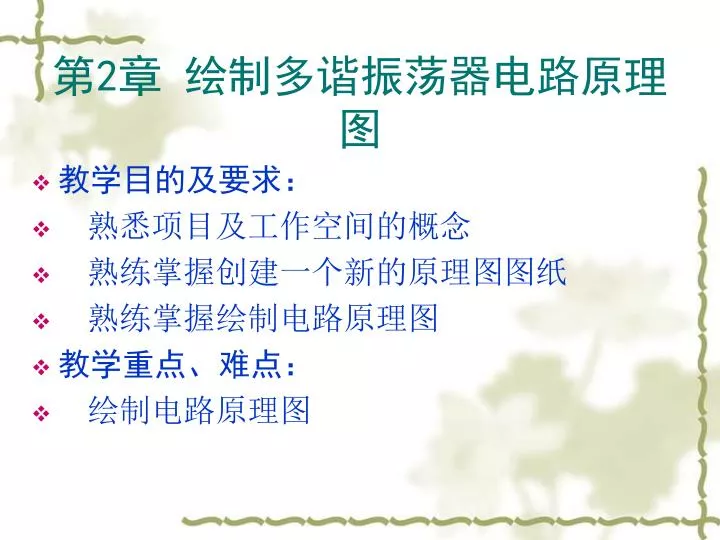 第2章 绘制多谐振荡器电路原理图

❖ 教学目的及要求：
❖ 熟悉项目及工作空间的概念
❖ 熟练掌握创建一个新的原理图图纸
❖ 熟练掌握绘制电路原理图
❖ 教学重点、难点：
❖ 绘制电路原理图